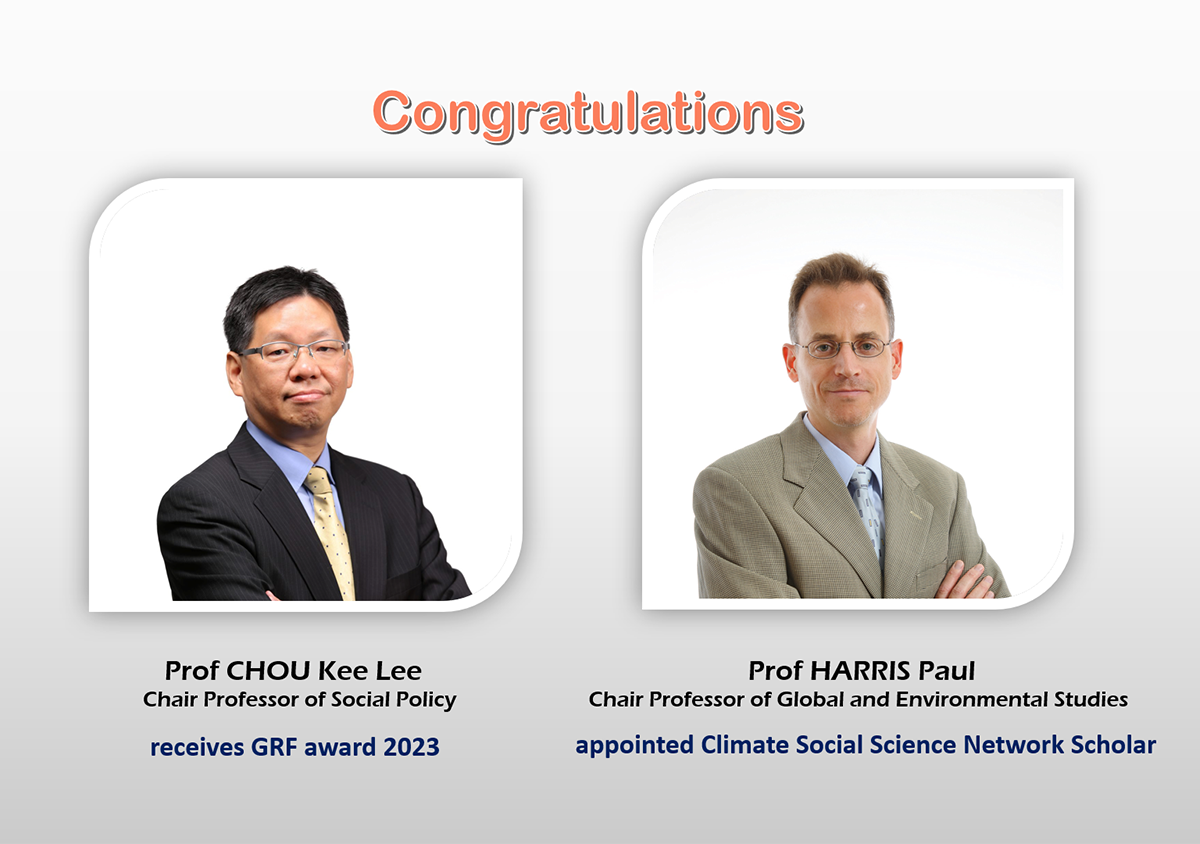 Congratulations

Prof CHOU Kee Lee
Chair Professor of Social Policy

receives GRF award 2023

Prof HARRIS Paul
Chair Professor of Global and Environmental Studies

appointed Climate Social Science Network Scholar